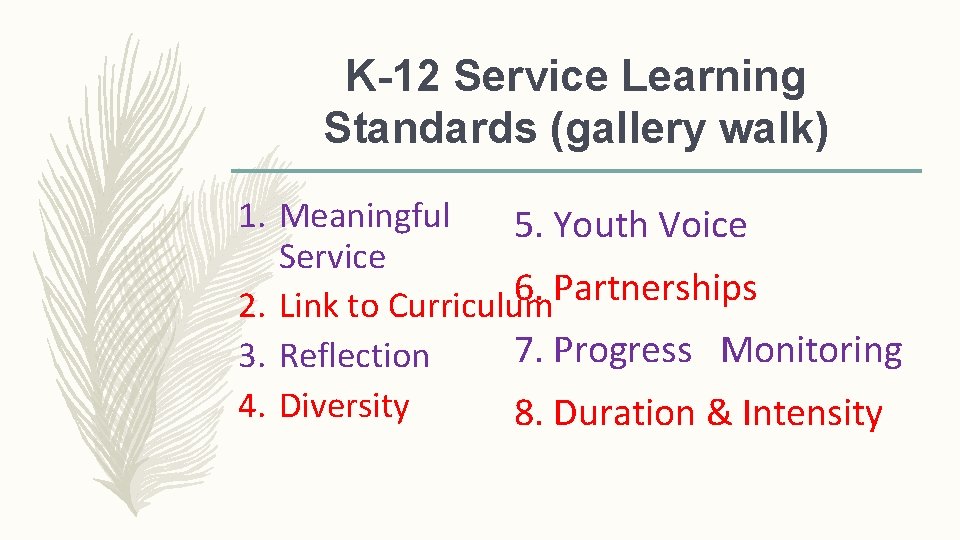 K-12 Service Learning Standards (gallery walk)

1. Meaningful Service
2. Link to Curriculum
3. Reflection
4. Diversity

5. Youth Voice
6. Partnerships
7. Progress Monitoring
8. Duration & Intensity